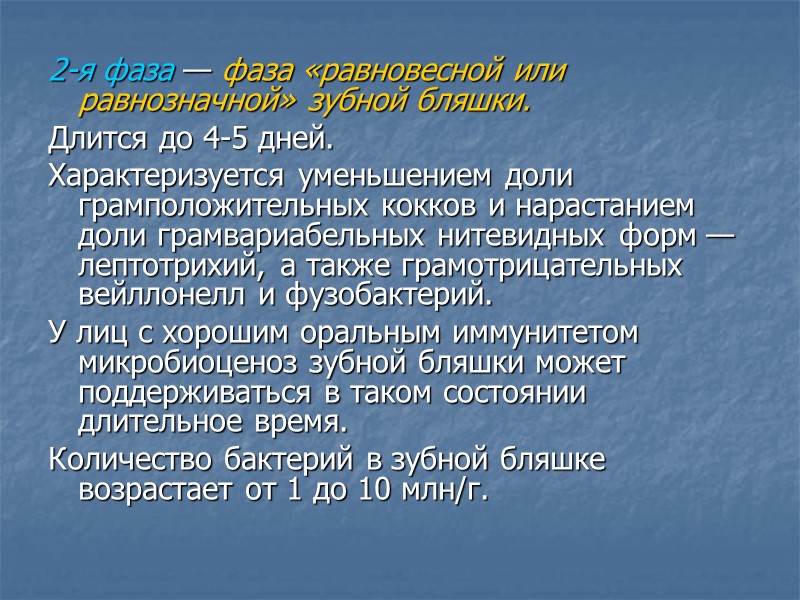 2-я фаза — фаза «равновесной или равнозначной» зубной бляшки.

Длится до 4-5 дней.

Характеризуется уменьшением доли грамположительных кокков и нарастанием доли грамвариабельных нитевидных форм — лептотрихий, а также грамотрицательных вейллонелл и фузобактерий.

У лиц с хорошим оральным иммунитетом микробиоценоз зубной бляшки может поддерживаться в таком состоянии длительное время.

Количество бактерий в зубной бляшке возрастает от 1 до 10 млн/г.